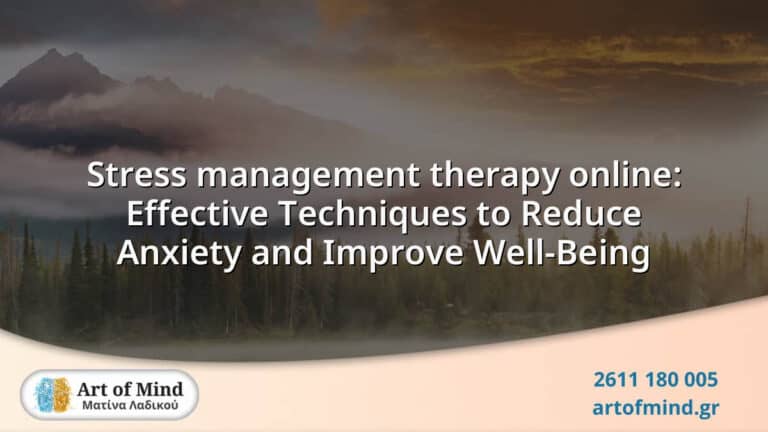 Stress management therapy online: Effective Techniques to Reduce Anxiety and Improve Well-Being

Art of Mind
Ματίνα Λαδικού

2611 180 005
artofmind.gr